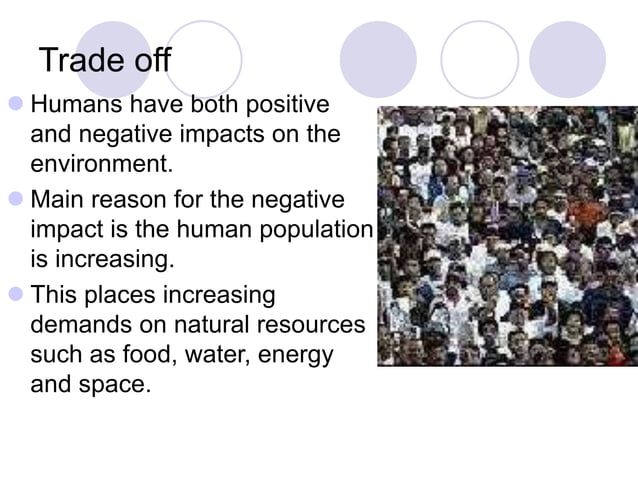 Trade off

Humans have both positive and negative impacts on the environment.

Main reason for the negative impact is the human population is increasing.

This places increasing demands on natural resources such as food, water, energy and space.